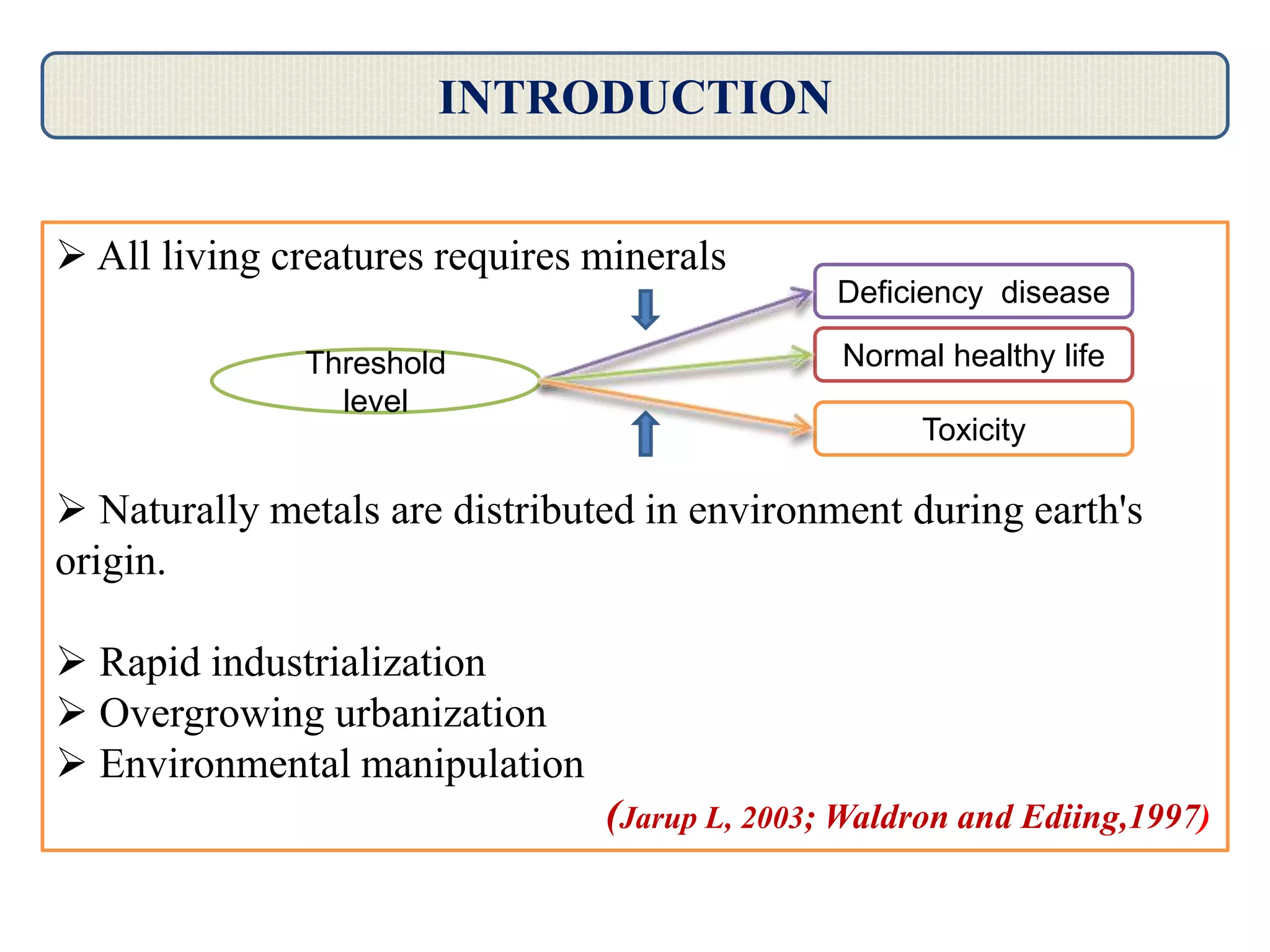 INTRODUCTION

➢ All living creatures requires minerals

Threshold level

Deficiency disease

Normal healthy life

Toxicity

➢ Naturally metals are distributed in environment during earth's origin.

➢ Rapid industrialization
➢ Overgrowing urbanization
➢ Environmental manipulation

(Jarup L, 2003; Waldron and Ediing,1997)